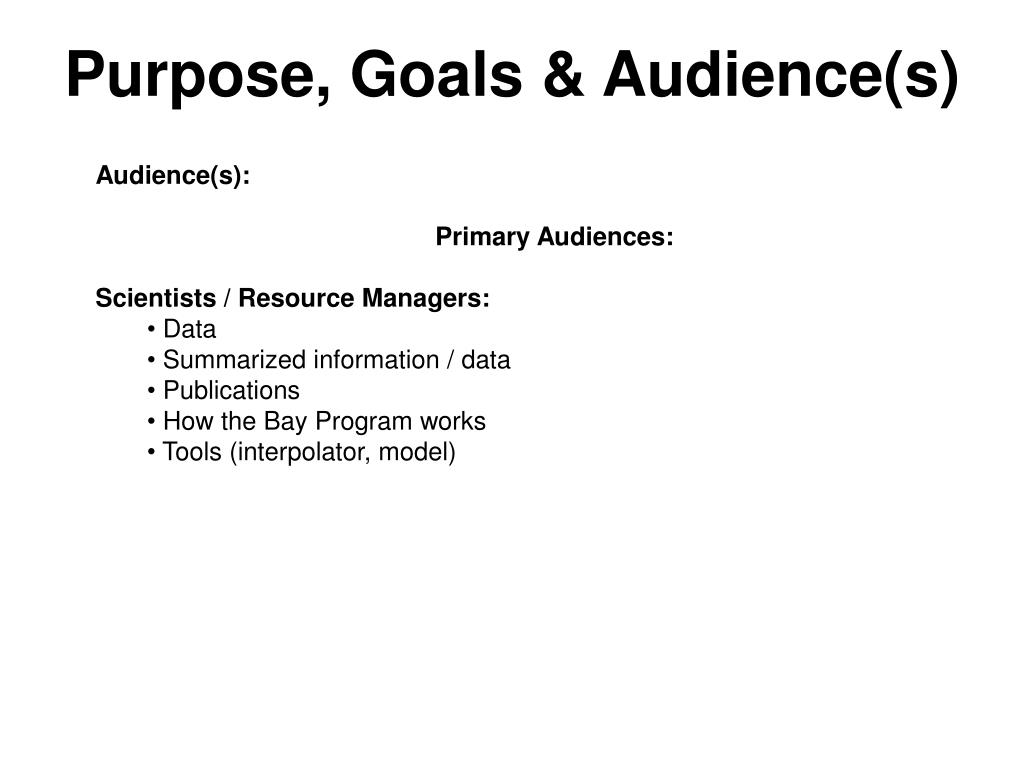 Purpose, Goals & Audience(s)

Audience(s):

Primary Audiences:

Scientists / Resource Managers:
• Data
• Summarized information / data
• Publications
• How the Bay Program works
• Tools (interpolator, model)